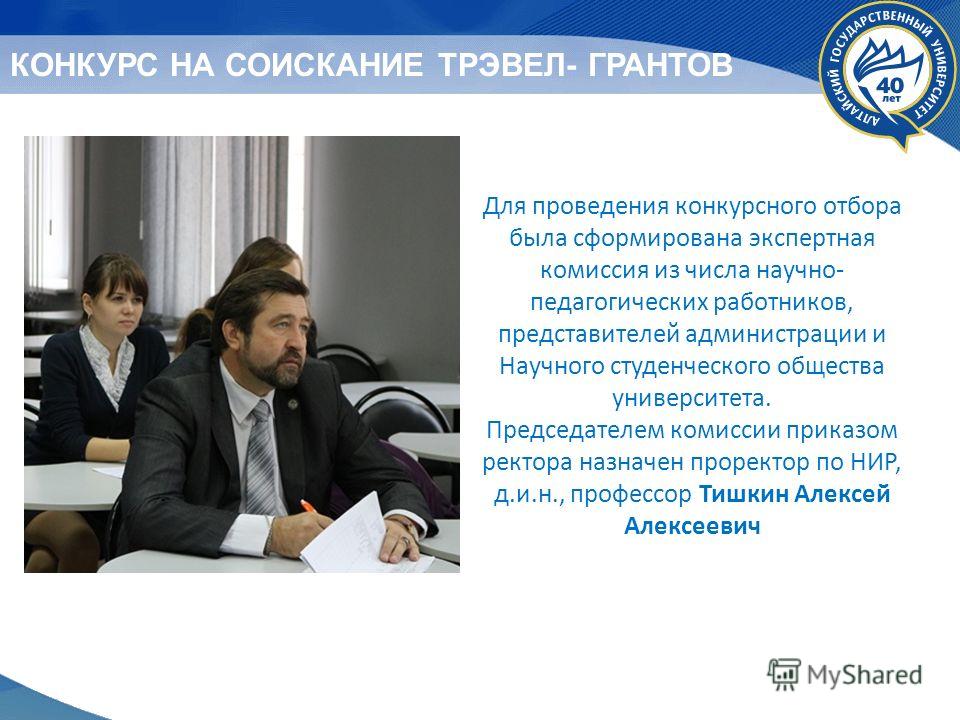 КОНКУРС НА СОИСКАНИЕ ТРЭВЕЛ- ГРАНТОВ

АЛТАЙСКИЙ ГОСУДАРСТВЕННЫЙ УНИВЕРСИТЕТ
40 лет

Для проведения конкурсного отбора была сформирована экспертная комиссия из числа научно-педагогических работников, представителей администрации и Научного студенческого общества университета.
Председателем комиссии приказом ректора назначен проректор по НИР, д.и.н., профессор Тишкин Алексей Алексеевич

MyShared